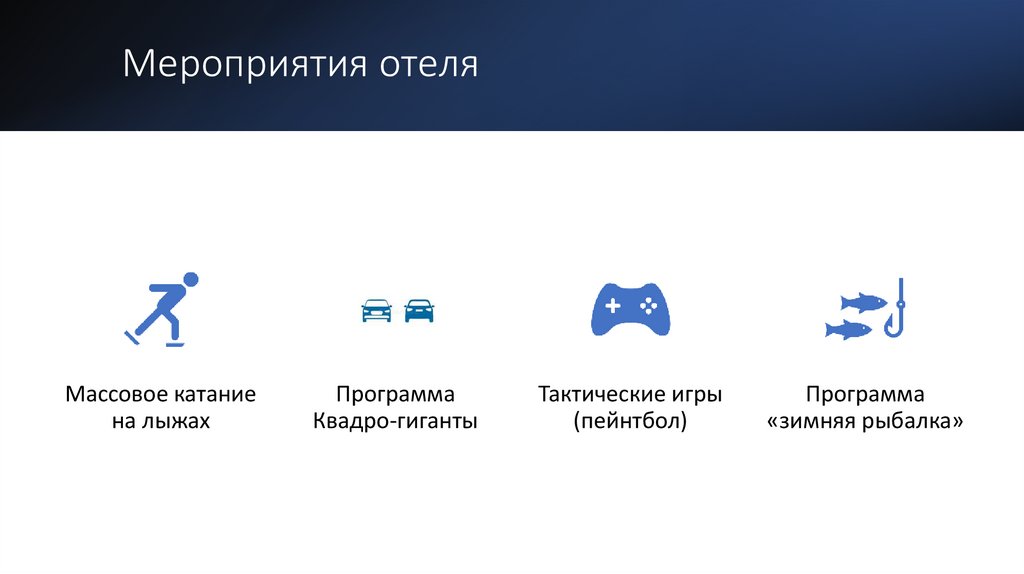 Мероприятия отеля

Массовое катание на лыжах

Программа Квадро-гиганты

Тактические игры (пейнтбол)

Программа «зимняя рыбалка»